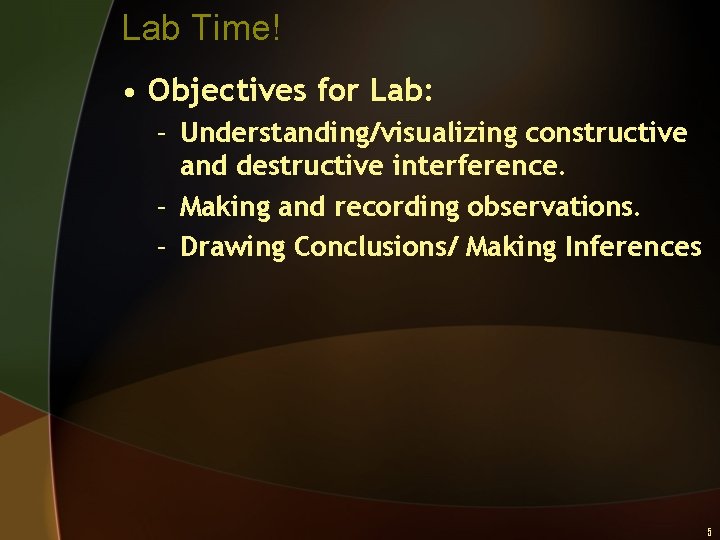 Lab Time!

• Objectives for Lab:
 – Understanding/visualizing constructive and destructive interference.
 – Making and recording observations.
 – Drawing Conclusions/ Making Inferences

5